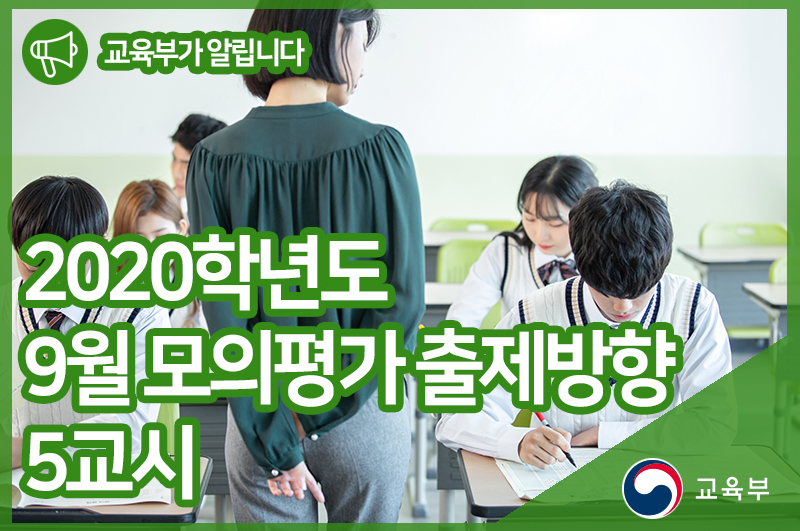 교육부가 알립니다

2020학년도
9월 모의평가 출제방향
5교시

교육부